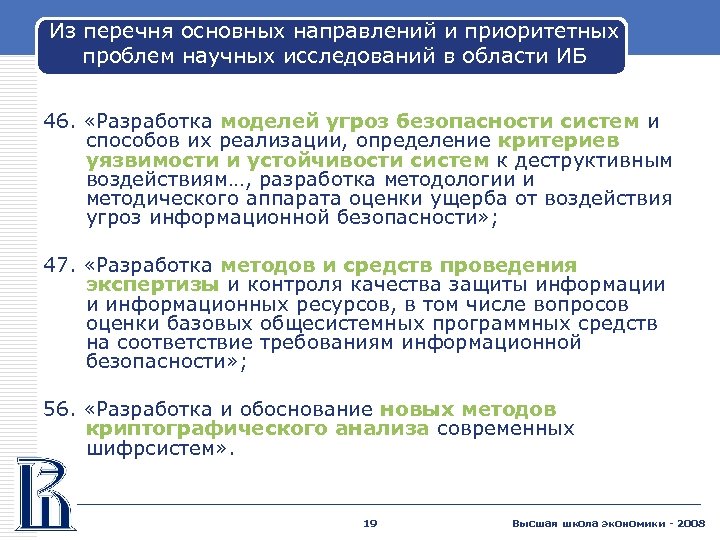 Из перечня основных направлений и приоритетных проблем научных исследований в области ИБ

46. «Разработка моделей угроз безопасности систем и способов их реализации, определение критериев уязвимости и устойчивости систем к деструктивным воздействиям…, разработка методологии и методического аппарата оценки ущерба от воздействия угроз информационной безопасности»;

47. «Разработка методов и средств проведения экспертизы и контроля качества защиты информации и информационных ресурсов, в том числе вопросов оценки базовых общесистемных программных средств на соответствие требованиям информационной безопасности»;

56. «Разработка и обоснование новых методов криптографического анализа современных шифрсистем».

19

Высшая школа экономики - 2008